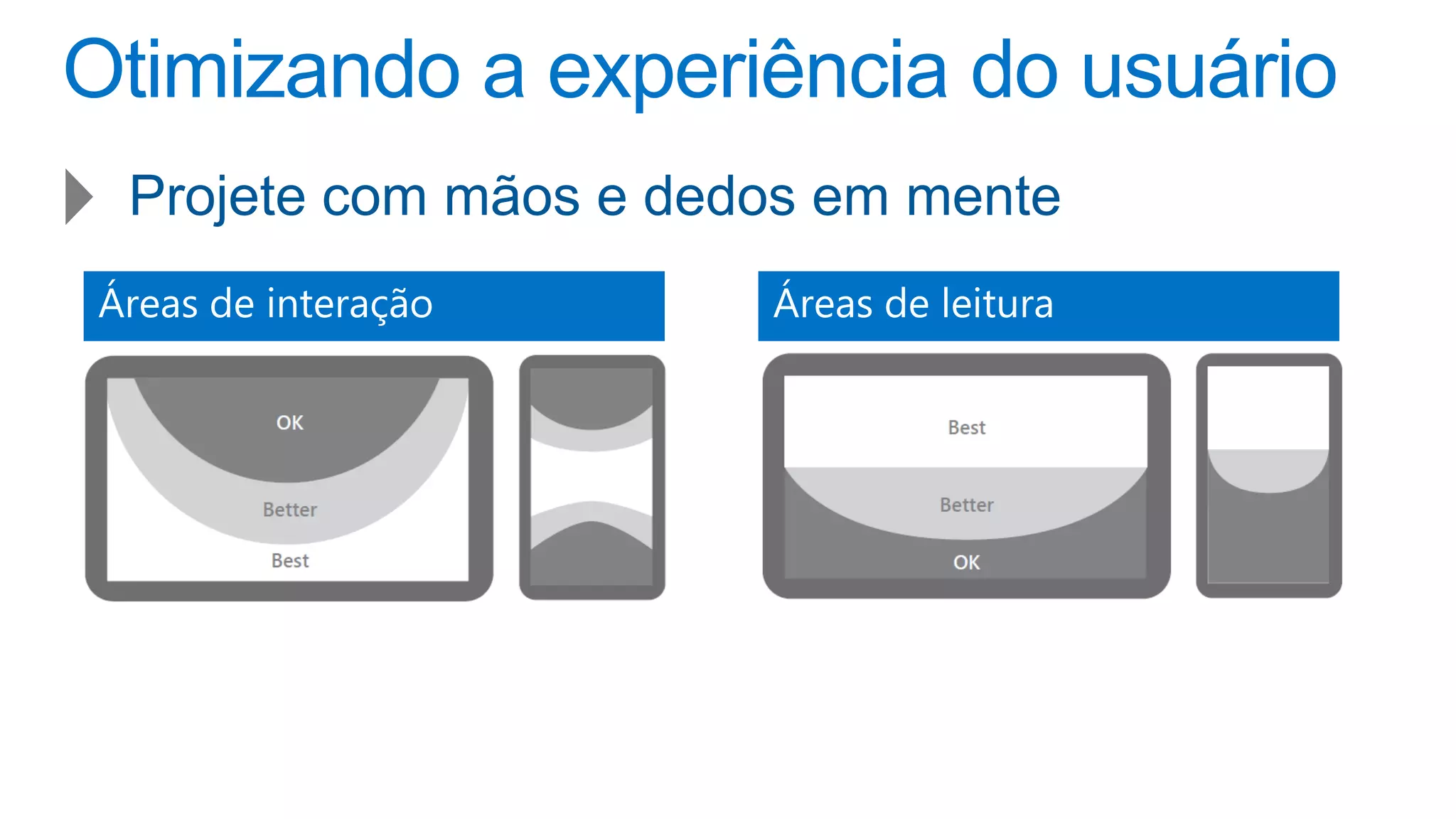 Otimizando a experiência do usuário

Projete com mãos e dedos em mente

Áreas de interação

OK

Better

Best

Áreas de leitura

Best

Better

OK